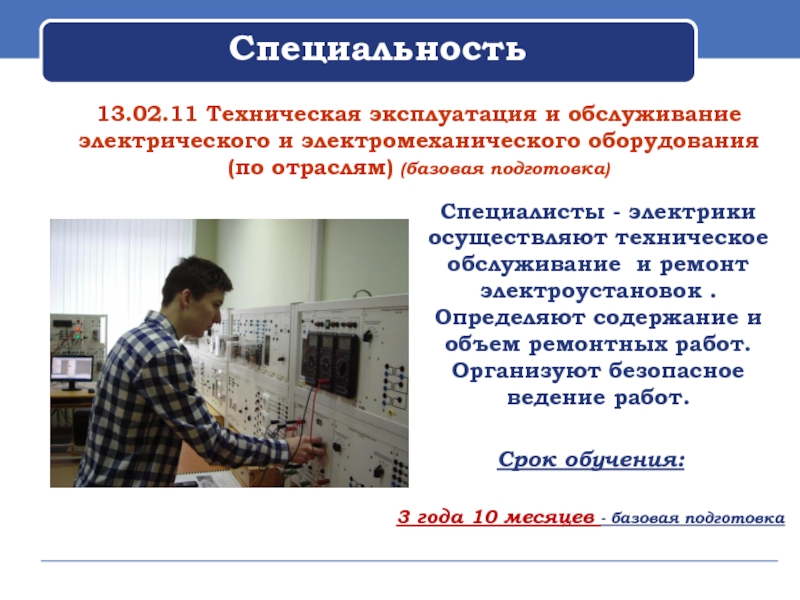 Специальность

13.02.11 Техническая эксплуатация и обслуживание электрического и электромеханического оборудования (по отраслям) (базовая подготовка)

Специалисты - электрики осуществляют техническое обслуживание и ремонт электроустановок . Определяют содержание и объем ремонтных работ. Организуют безопасное ведение работ.

Срок обучения:

3 года 10 месяцев - базовая подготовка